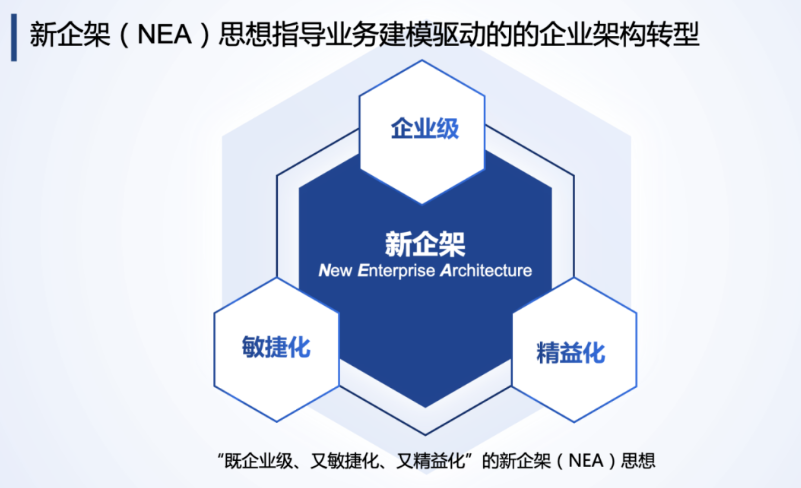 新企架（NEA）思想指导业务建模驱动的的企业架构转型

企业级

新企架
New Enterprise Architecture

敏捷化

精益化

“既企业级、又敏捷化、又精益化”的新企架（NEA）思想